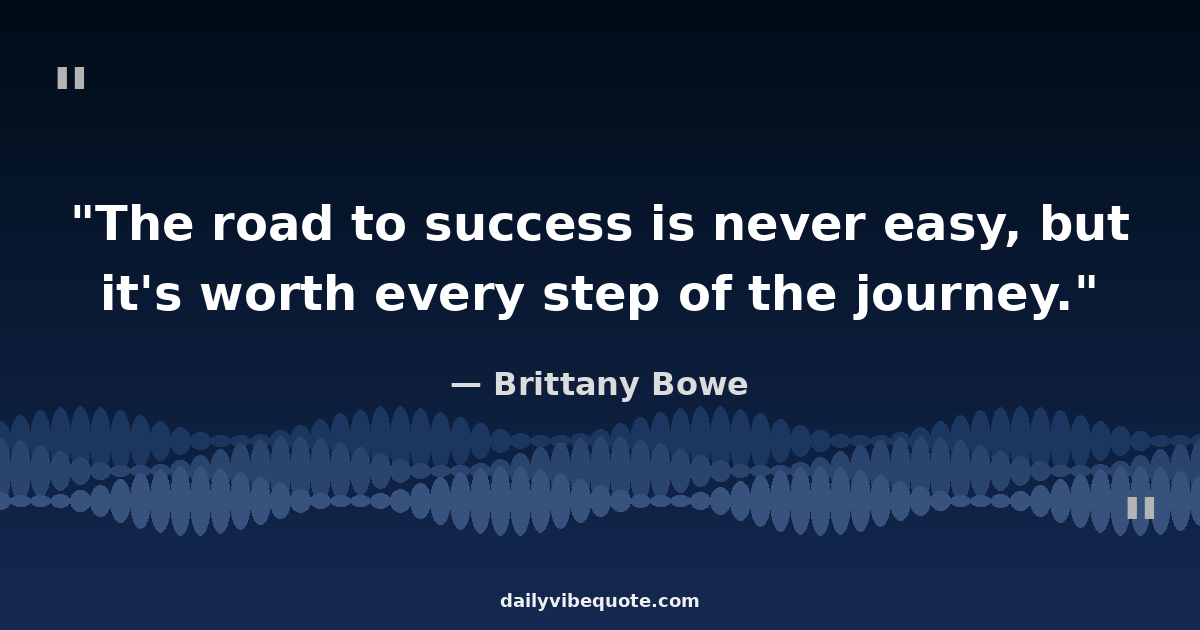 "

"The road to success is never easy, but it's worth every step of the journey."

— Brittany Bowe

"

dailyvibequote.com